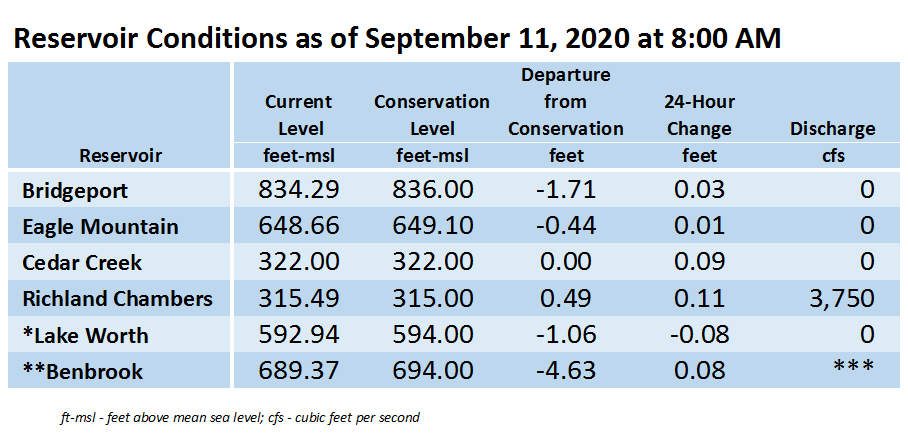 Reservoir Conditions as of September 11, 2020 at 8:00 AM

| Reservoir | Current Level feet-msl | Conservation Level feet-msl | Departure from Conservation feet | 24-Hour Change feet | Discharge cfs |
|---|---|---|---|---|---|
| Bridgeport | 834.29 | 836.00 | -1.71 | 0.03 | 0 |
| Eagle Mountain | 648.66 | 649.10 | -0.44 | 0.01 | 0 |
| Cedar Creek | 322.00 | 322.00 | 0.00 | 0.09 | 0 |
| Richland Chambers | 315.49 | 315.00 | 0.49 | 0.11 | 3,750 |
| *Lake Worth | 592.94 | 594.00 | -1.06 | -0.08 | 0 |
| **Benbrook | 689.37 | 694.00 | -4.63 | 0.08 | *** |

ft-msl - feet above mean sea level; cfs - cubic feet per second